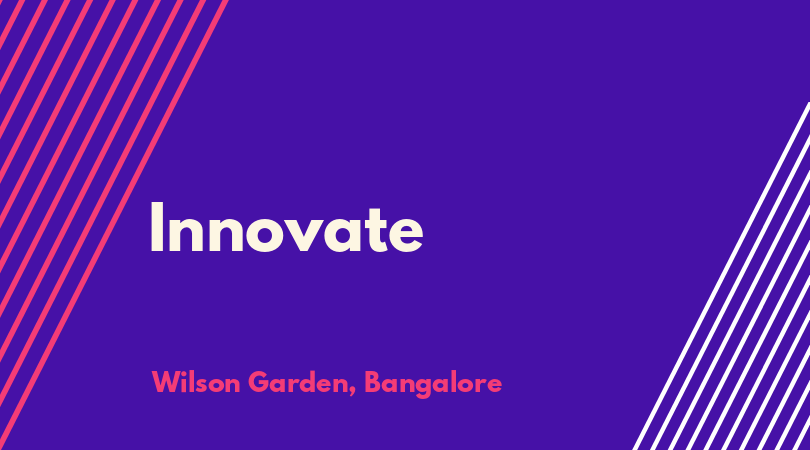 Innovate

Wilson Garden, Bangalore